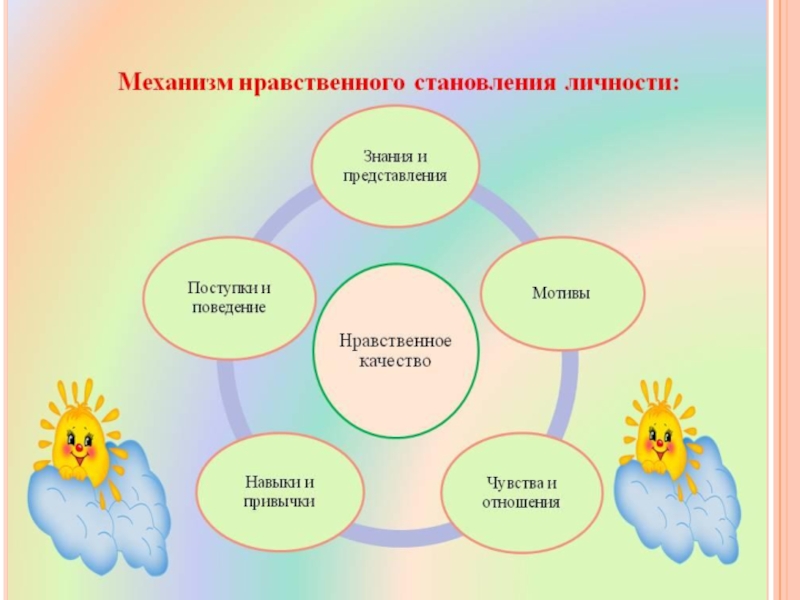 Механизм нравственного становления личности:

Знания и представления

Мотивы

Чувства и отношения

Навыки и привычки

Поступки и поведение

Нравственное качество